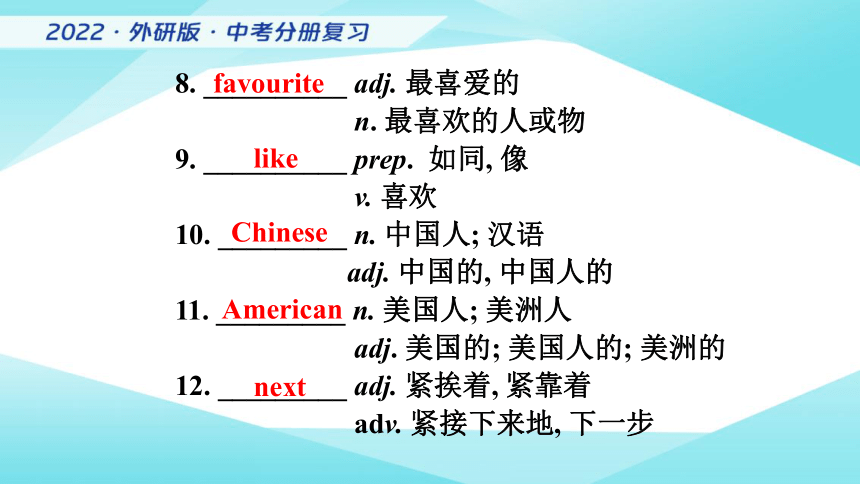 2022 · 外研版 · 中考分册复习

8. favourite adj. 最喜爱的
n. 最喜欢的人或物

9. like prep. 如同, 像
v. 喜欢

10. Chinese n. 中国人; 汉语
adj. 中国的, 中国人的

11. American n. 美国人; 美洲人
adj. 美国的; 美国人的; 美洲的

12. next adj. 紧挨着, 紧靠着
adv. 紧接下来地, 下一步